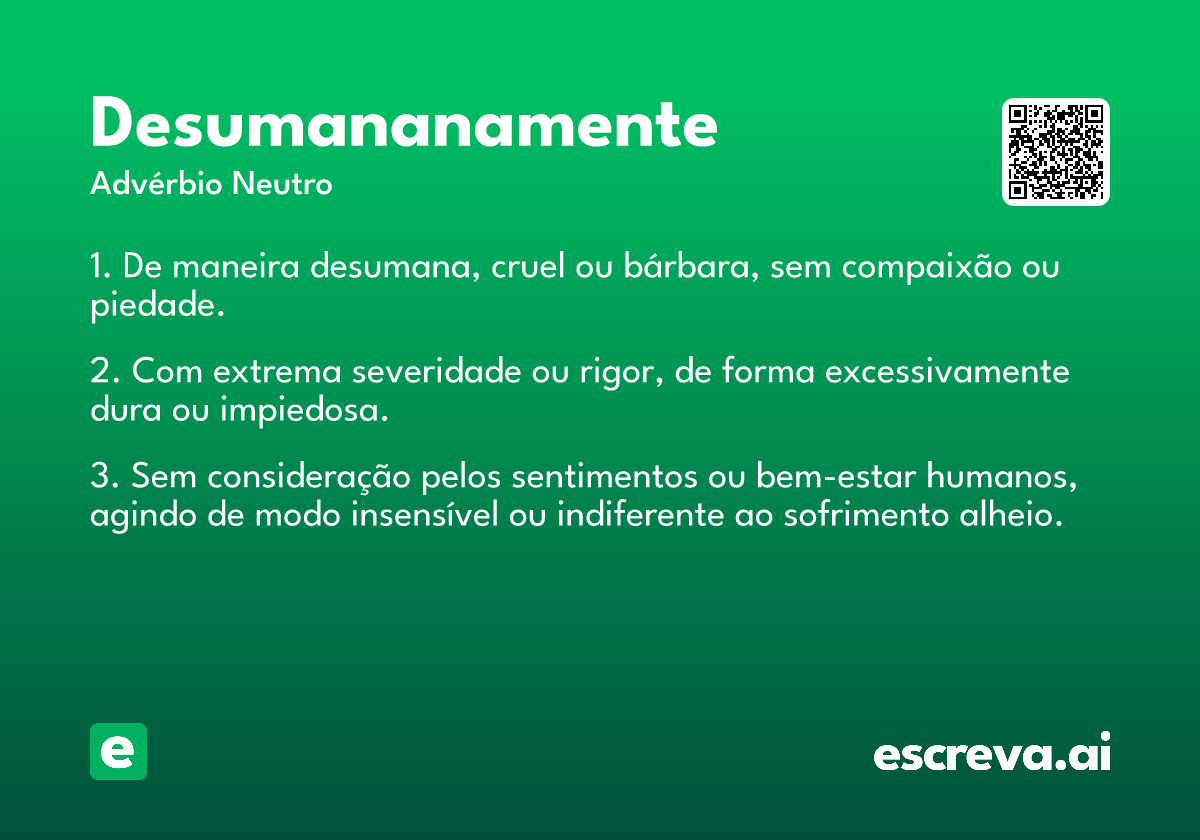 Desumananamente
Advérbio Neutro

1. De maneira desumana, cruel ou bárbara, sem compaixão ou piedade.

2. Com extrema severidade ou rigor, de forma excessivamente dura ou impiedosa.

3. Sem consideração pelos sentimentos ou bem-estar humanos, agindo de modo insensível ou indiferente ao sofrimento alheio.

e

escreva.ai